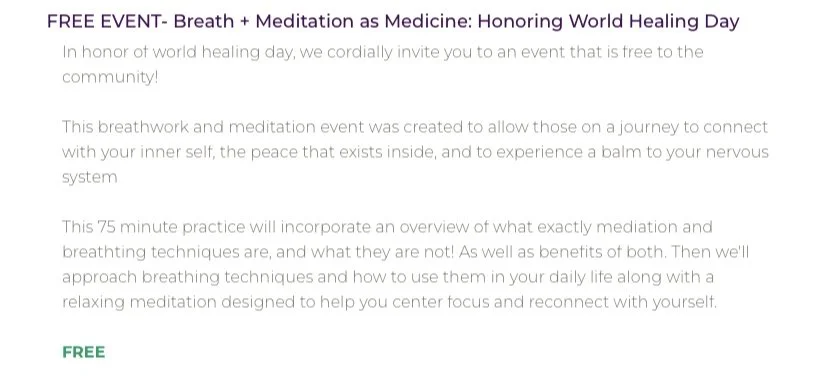 FREE EVENT- Breath + Meditation as Medicine: Honoring World Healing Day

In honor of world healing day, we cordially invite you to an event that is free to the community!

This breathwork and meditation event was created to allow those on a journey to connect with your inner self, the peace that exists inside, and to experience a balm to your nervous system

This 75 minute practice will incorporate an overview of what exactly mediation and breathting techniques are, and what they are not! As well as benefits of both. Then we'll approach breathing techniques and how to use them in your daily life along with a relaxing meditation designed to help you center focus and reconnect with yourself.

FREE